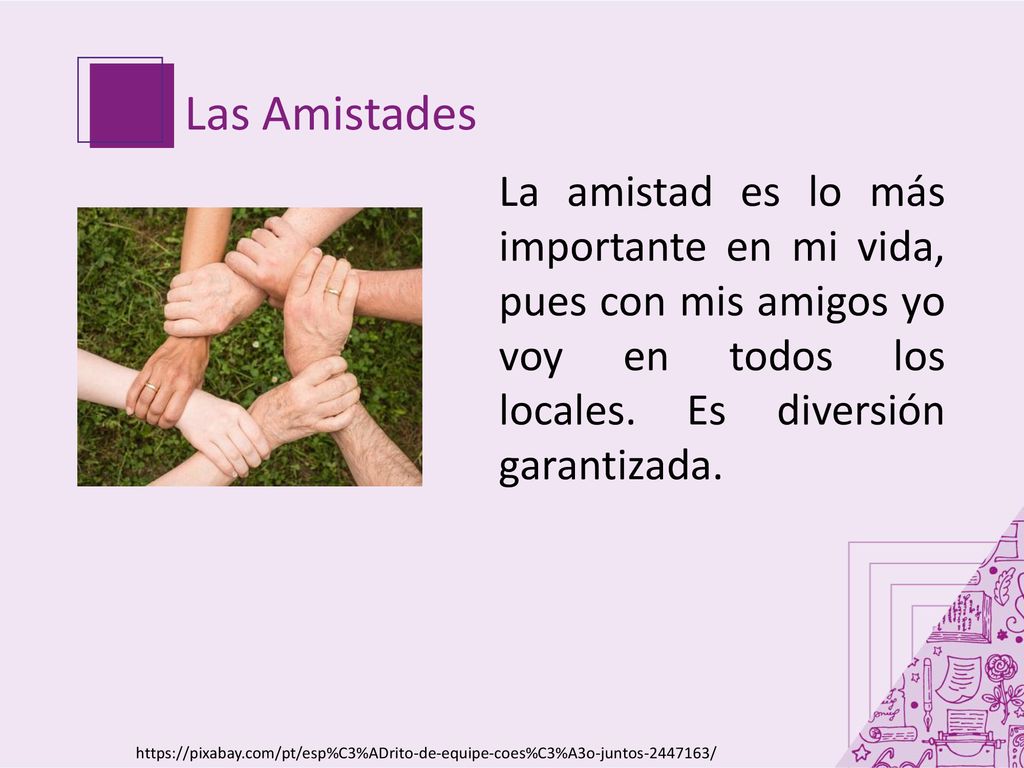 Las Amistades

La amistad es lo más importante en mi vida, pues con mis amigos yo voy en todos los locales. Es diversión garantizada.

https://pixabay.com/pt/esp%C3%ADrito-de-equipe-coes%C3%A3o-juntos-2447163/